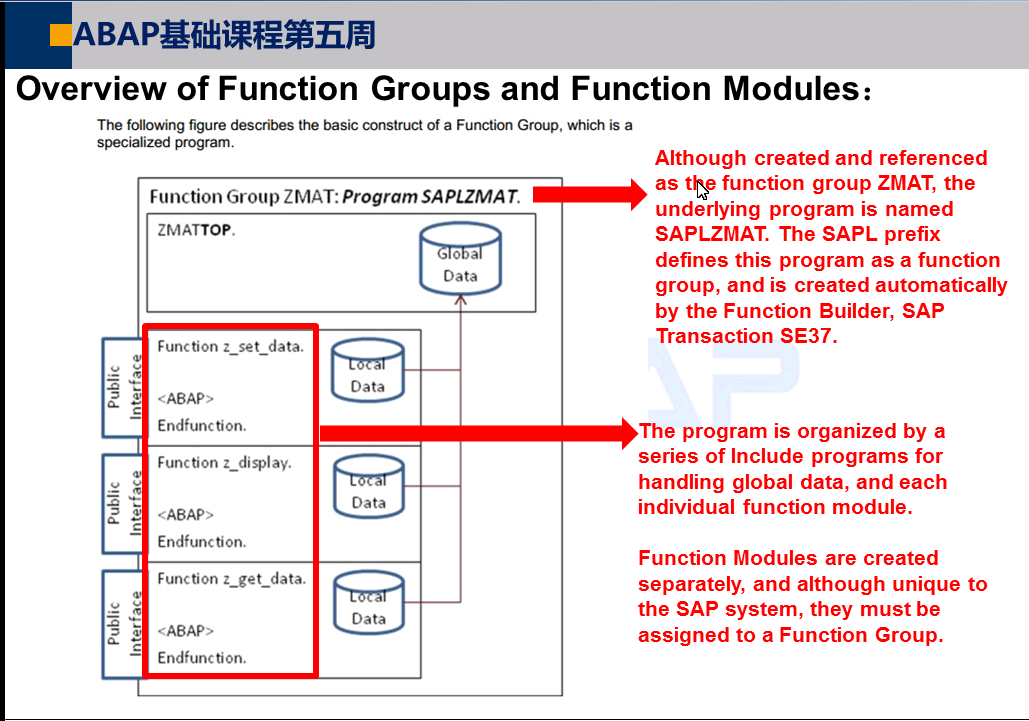 ABAP基础课程第五周

Overview of Function Groups and Function Modules：

The following figure describes the basic construct of a Function Group, which is a specialized program.

Function Group ZMAT: Program SAPLZMAT.

ZMATTOP.

Global Data

Public Interface

Function z_set_data.

<ABAP>
Endfunction.

Local Data

Public Interface

Function z_display.

<ABAP>
Endfunction.

Local Data

Public Interface

Function z_get_data.

<ABAP>
Endfunction.

Local Data

Although created and referenced as the function group ZMAT, the underlying program is named SAPLZMAT. The SAPL prefix defines this program as a function group, and is created automatically by the Function Builder, SAP Transaction SE37.

The program is organized by a series of Include programs for handling global data, and each individual function module.

Function Modules are created separately, and although unique to the SAP system, they must be assigned to a Function Group.